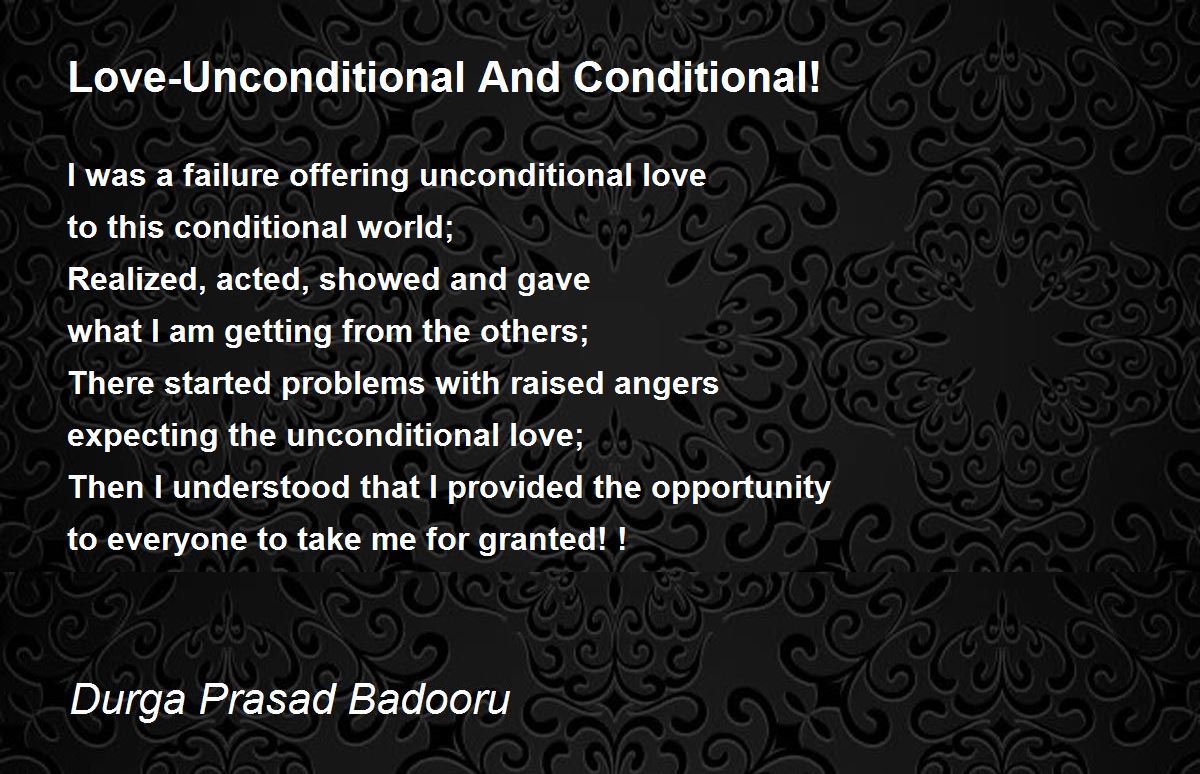 Love-Unconditional And Conditional!

I was a failure offering unconditional love
to this conditional world;
Realized, acted, showed and gave
what I am getting from the others;
There started problems with raised angers
expecting the unconditional love;
Then I understood that I provided the opportunity
to everyone to take me for granted! !

Durga Prasad Badooru